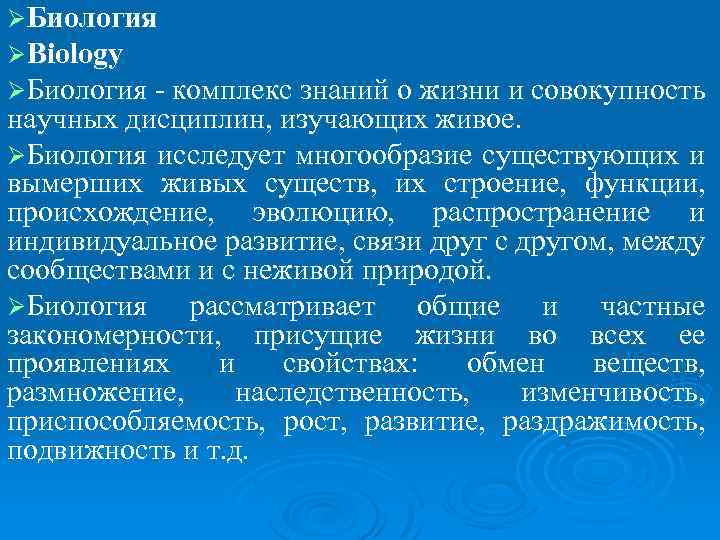 ➢Биология
➢Biology
➢Биология - комплекс знаний о жизни и совокупность научных дисциплин, изучающих живое.
➢Биология исследует многообразие существующих и вымерших живых существ, их строение, функции, происхождение, эволюцию, распространение и индивидуальное развитие, связи друг с другом, между сообществами и с неживой природой.
➢Биология рассматривает общие и частные закономерности, присущие жизни во всех ее проявлениях и свойствах: обмен веществ, размножение, наследственность, изменчивость, приспособляемость, рост, развитие, раздражимость, подвижность и т.д.